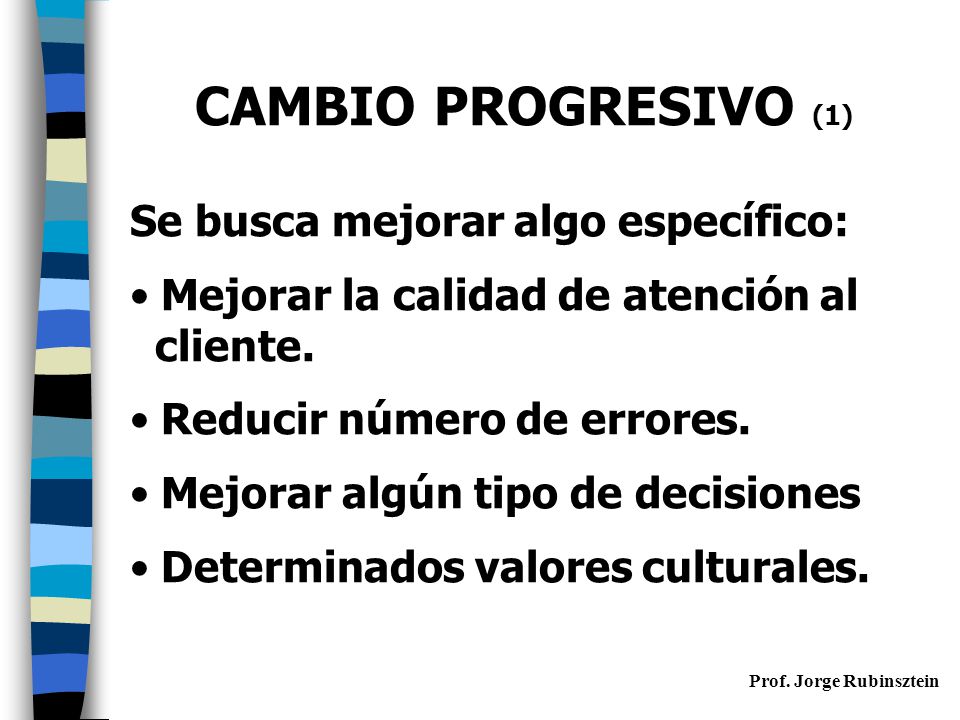 CAMBIO PROGRESIVO (1)

Se busca mejorar algo específico:

• Mejorar la calidad de atención al cliente.

• Reducir número de errores.

• Mejorar algún tipo de decisiones

• Determinados valores culturales.

Prof. Jorge Rubinsztein